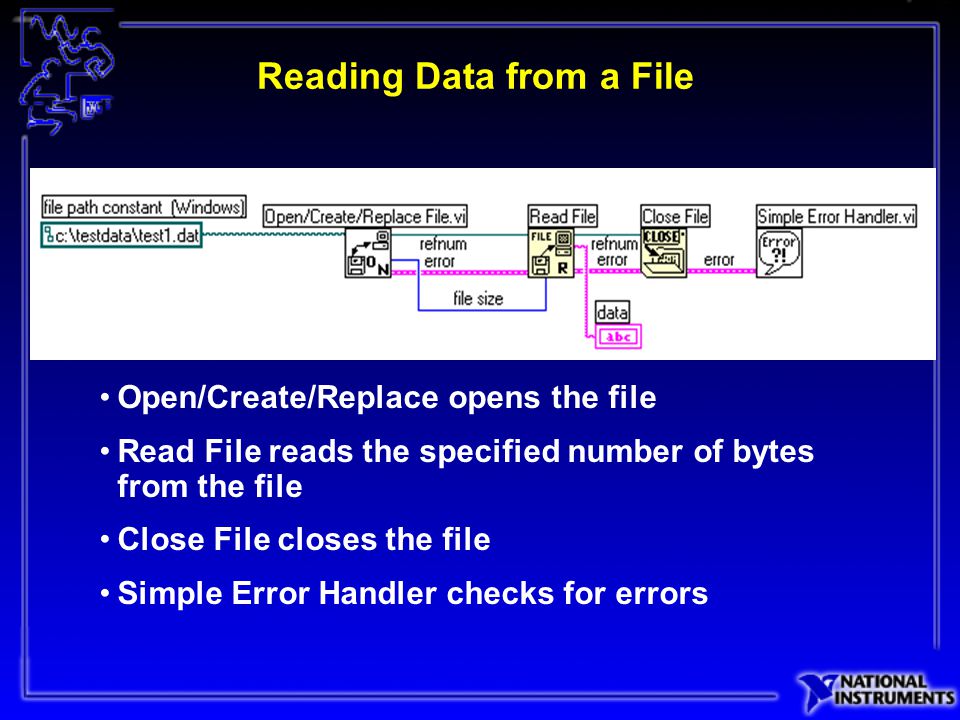 Reading Data from a File

file path constant (Windows)
c:\testdata\test1.dat
Open/Create/Replace File.vi
ON
refnum
error
file size
Read File
FILE
R
refnum
error
Close File
CLOSE
error
Simple Error Handler.vi
Error ?!
data
abc

• Open/Create/Replace opens the file

• Read File reads the specified number of bytes from the file

• Close File closes the file

• Simple Error Handler checks for errors

NATIONAL INSTRUMENTS